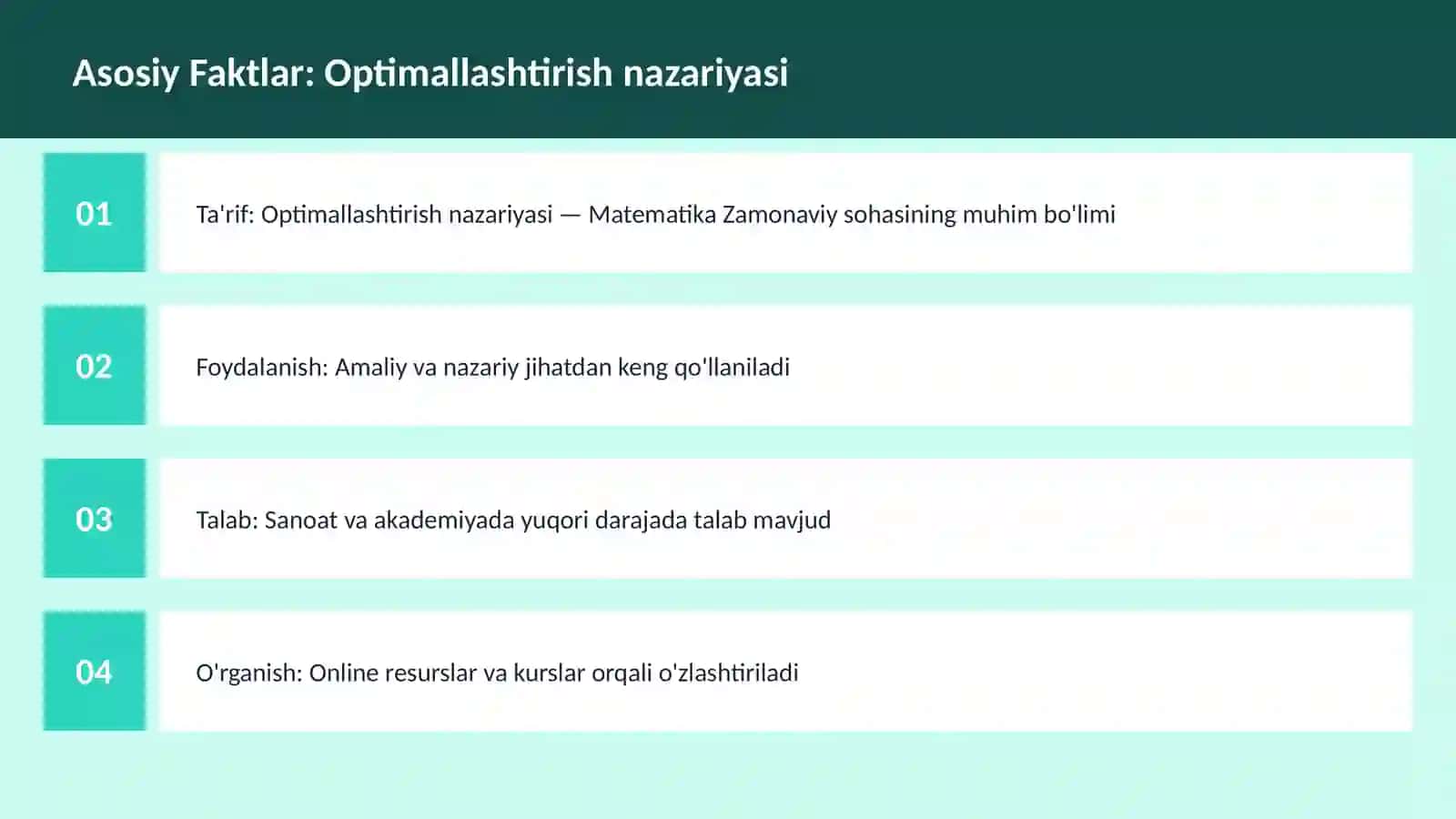 Asosiy Faktlar: Optimallashtirish nazariyasi

01

Ta'rif: Optimallashtirish nazariyasi — Matematika Zamonaviy sohasining muhim bo'limi

02

Foydalanish: Amaliy va nazariy jihatdan keng qo'llaniladi

03

Talab: Sanoat va akademiyada yuqori darajada talab mavjud

04

O'rganish: Online resurslar va kurslar orqali o'zlashtiriladi